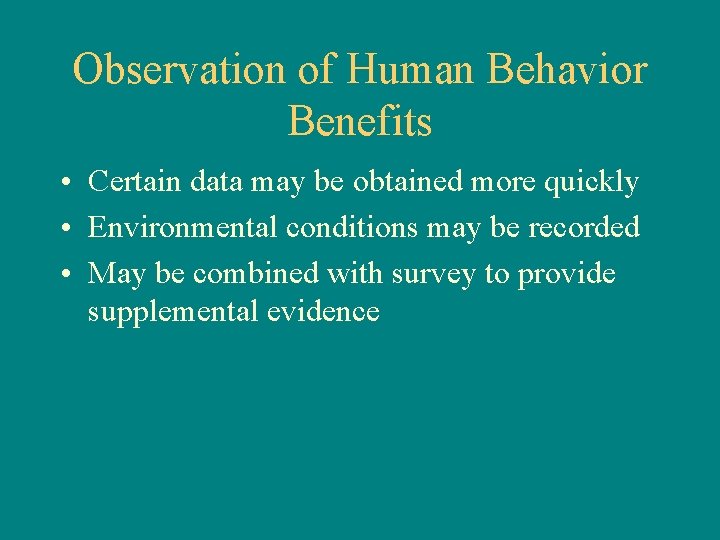 Observation of Human Behavior Benefits

• Certain data may be obtained more quickly
• Environmental conditions may be recorded
• May be combined with survey to provide supplemental evidence